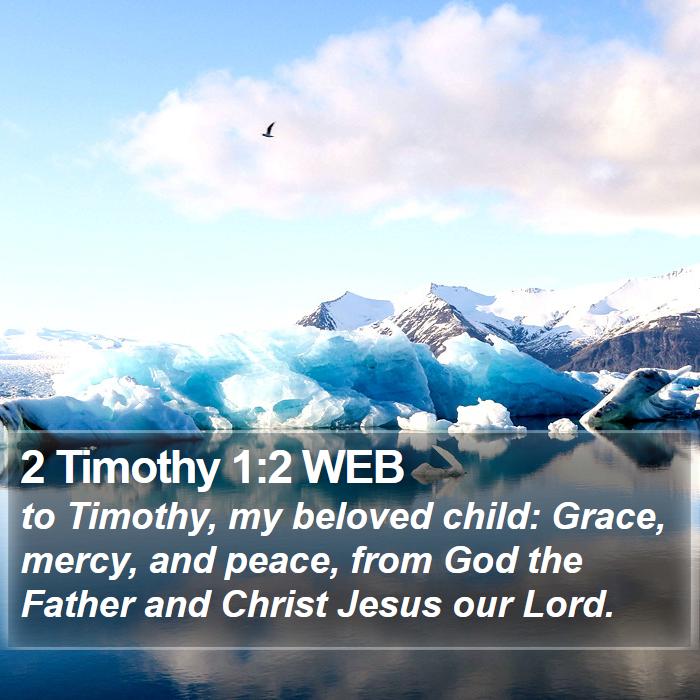 2 Timothy 1:2 WEB

to Timothy, my beloved child: Grace, mercy, and peace, from God the Father and Christ Jesus our Lord.